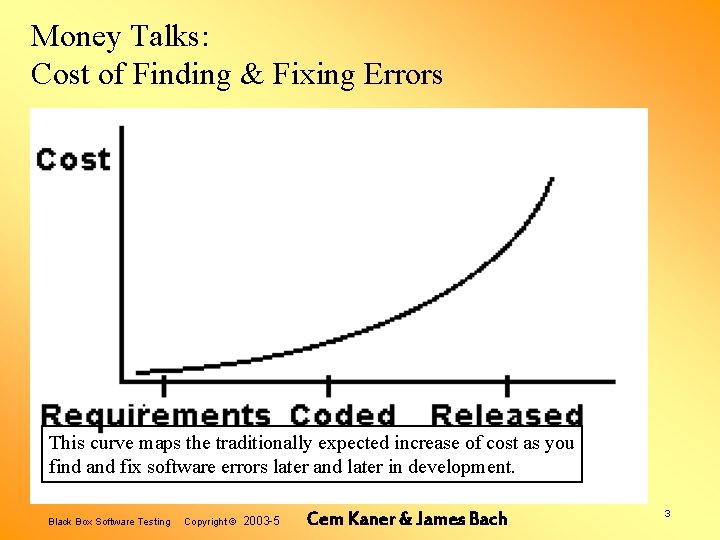 Money Talks:
Cost of Finding & Fixing Errors

Cost

Requirements Coded Released

This curve maps the traditionally expected increase of cost as you find and fix software errors later and later in development.

Black Box Software Testing Copyright © 2003-5 Cem Kaner & James Bach

3